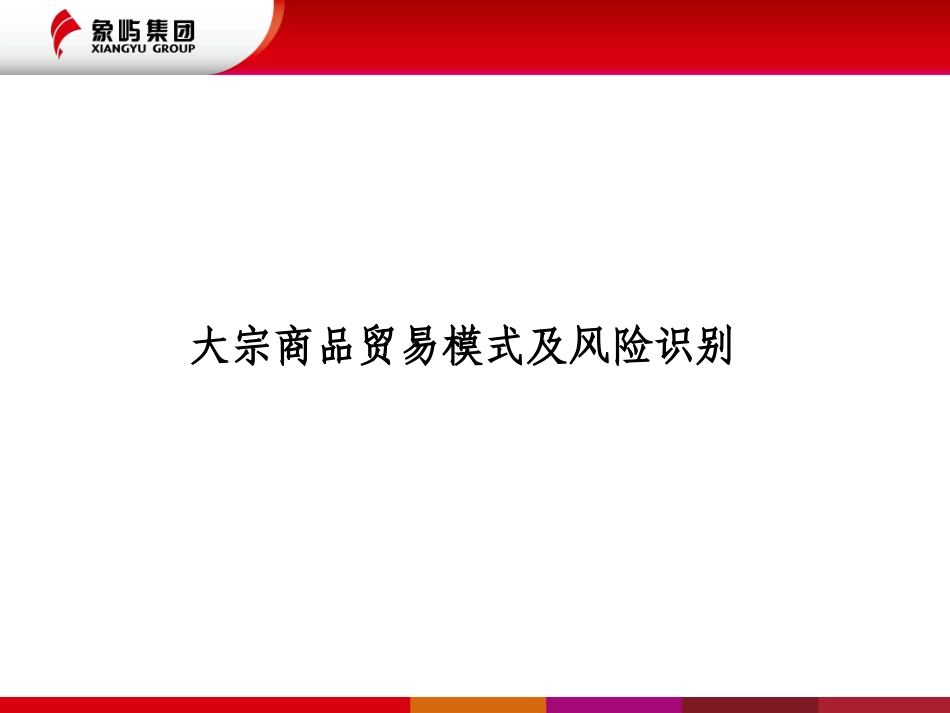 象屿集团
XIANGYU GROUP

大宗商品贸易模式及风险识别